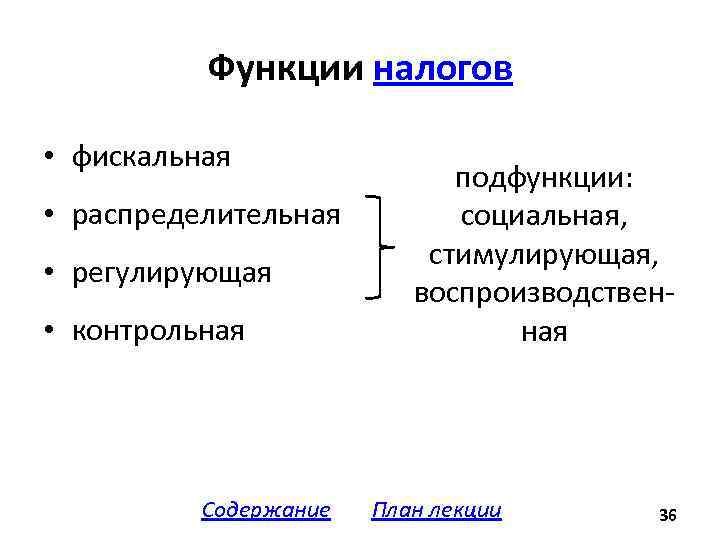 Функции налогов

• фискальная
• распределительная
• регулирующая
• контрольная

подфункции: социальная, стимулирующая, воспроизводственная

Содержание    План лекции

36